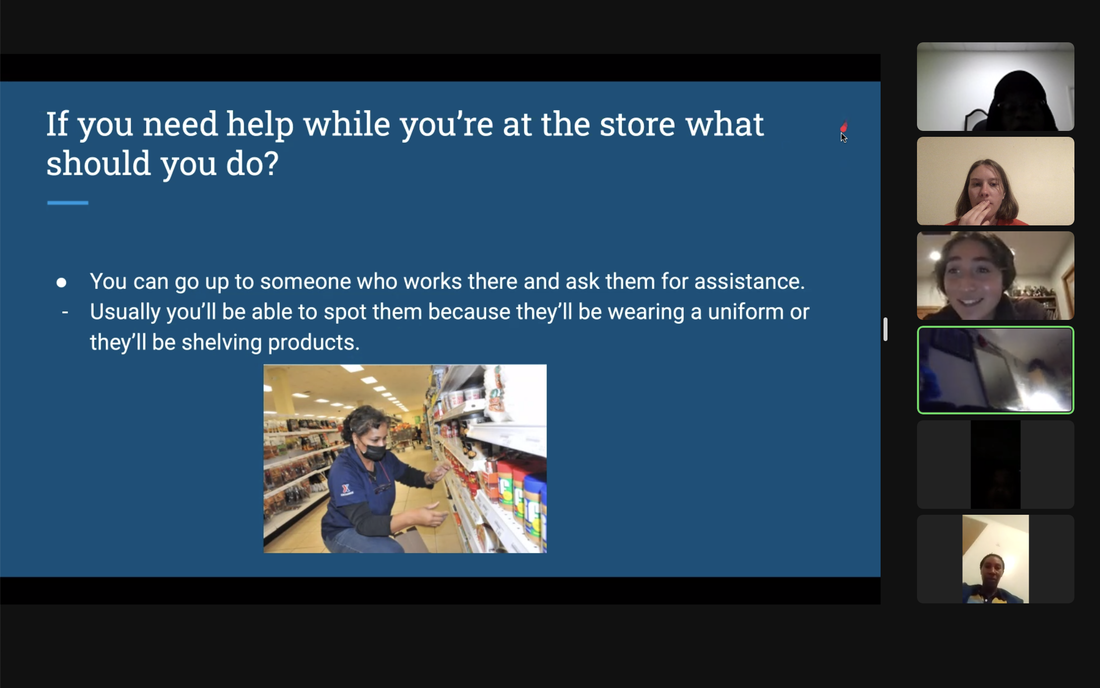 If you need help while you're at the store what should you do?

● You can go up to someone who works there and ask them for assistance.
- Usually you'll be able to spot them because they'll be wearing a uniform or they'll be shelving products.